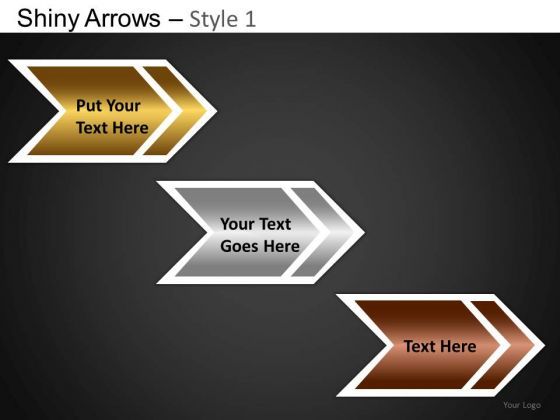 Shiny Arrows – Style 1

Put Your Text Here

Your Text Goes Here

Text Here

Your Logo